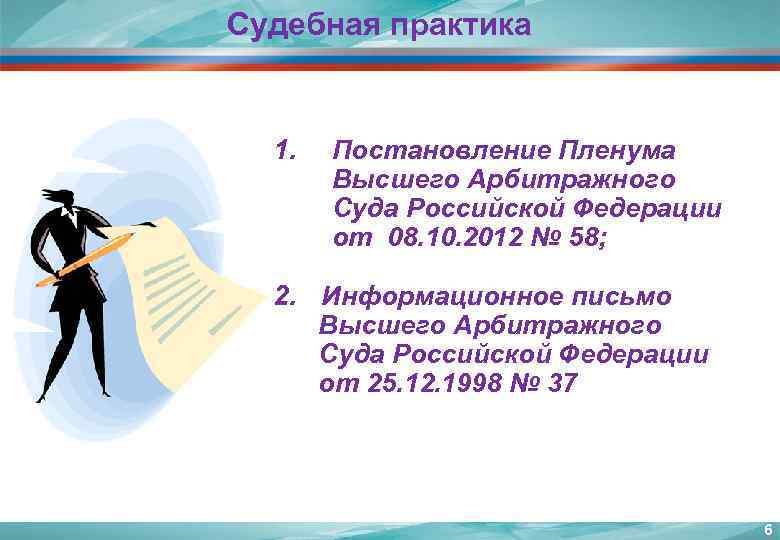 Судебная практика

1. Постановление Пленума Высшего Арбитражного Суда Российской Федерации от 08.10.2012 № 58;

2. Информационное письмо Высшего Арбитражного Суда Российской Федерации от 25.12.1998 № 37

6